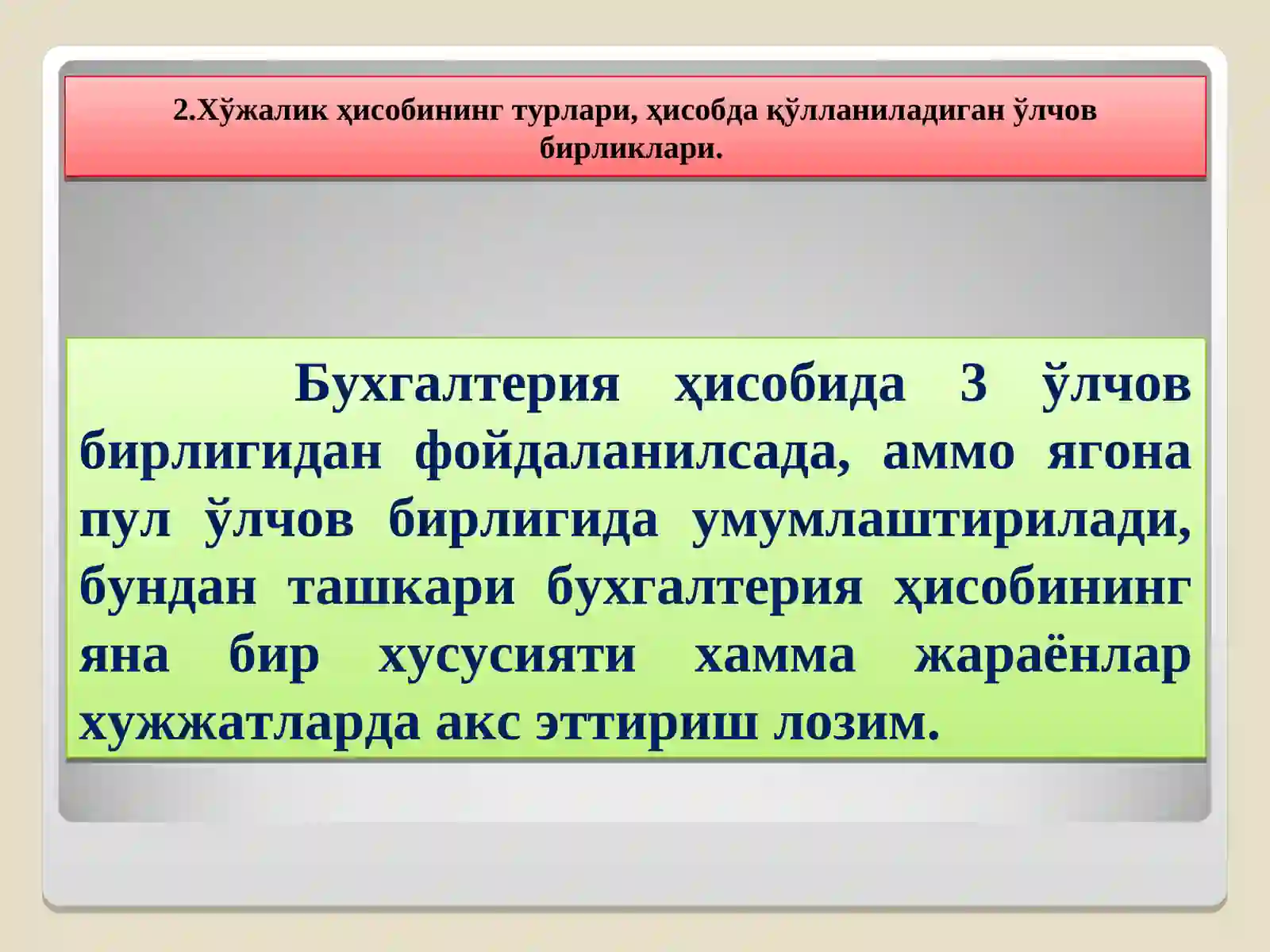 2.Хўжалик ҳисобининг турлари, ҳисобда қўлланиладиган ўлчов бирликлари.

Бухгалтерия ҳисобида 3 ўлчов бирлигидан фойдаланилсада, аммо ягона пул ўлчов бирлигида умумлаштирилади, бундан ташкари бухгалтерия ҳисобининг яна бир хусусияти хамма жараёнлар хужжатларда акс эттириш лозим.